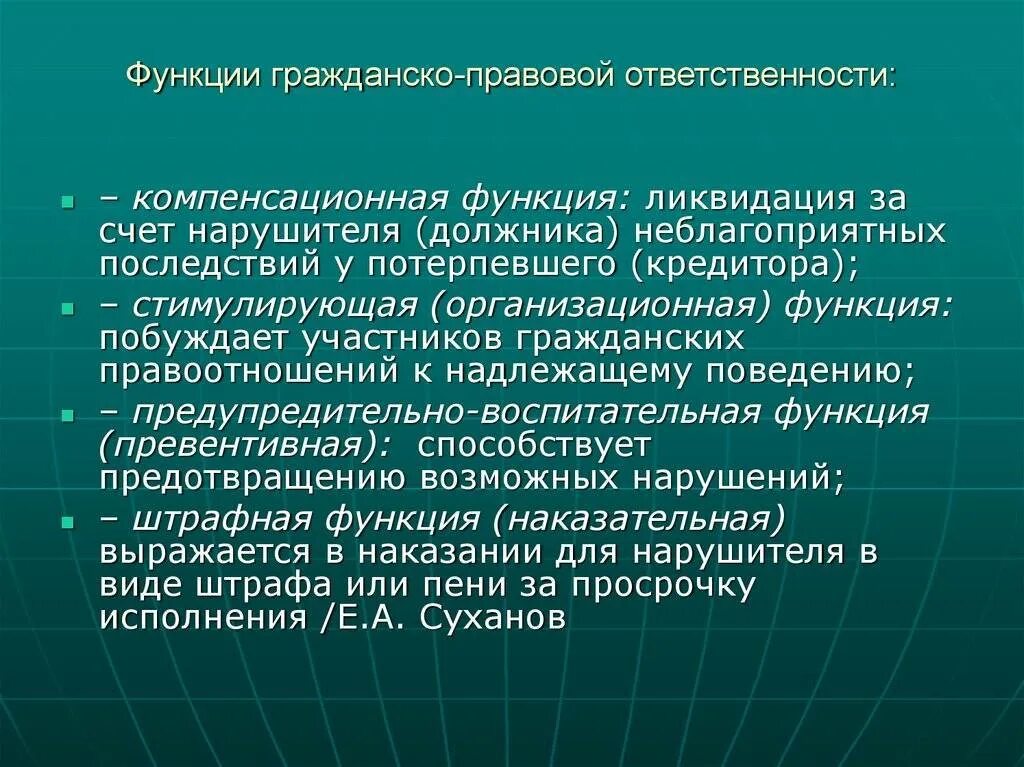 Функции гражданско-правовой ответственности:

– компенсационная функция: ликвидация за счет нарушителя (должника) неблагоприятных последствий у потерпевшего (кредитора);

– стимулирующая (организационная) функция: побуждает участников гражданских правоотношений к надлежащему поведению;

– предупредительно-воспитательная функция (превентивная): способствует предотвращению возможных нарушений;

– штрафная функция (наказательная) выражается в наказании для нарушителя в виде штрафа или пени за просрочку исполнения /Е.А. Суханов